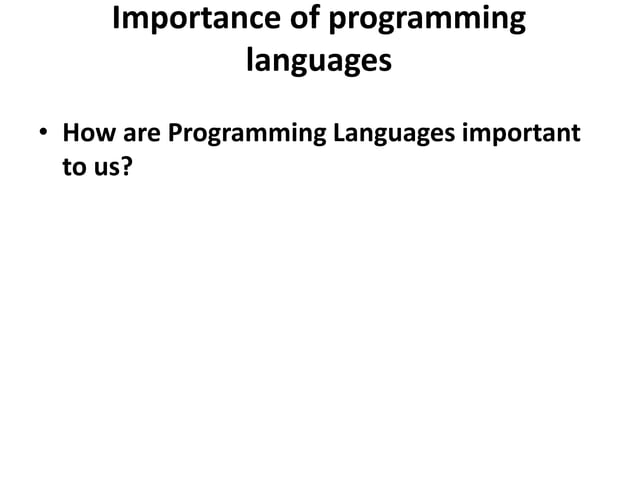 Importance of programming languages

• How are Programming Languages important to us?